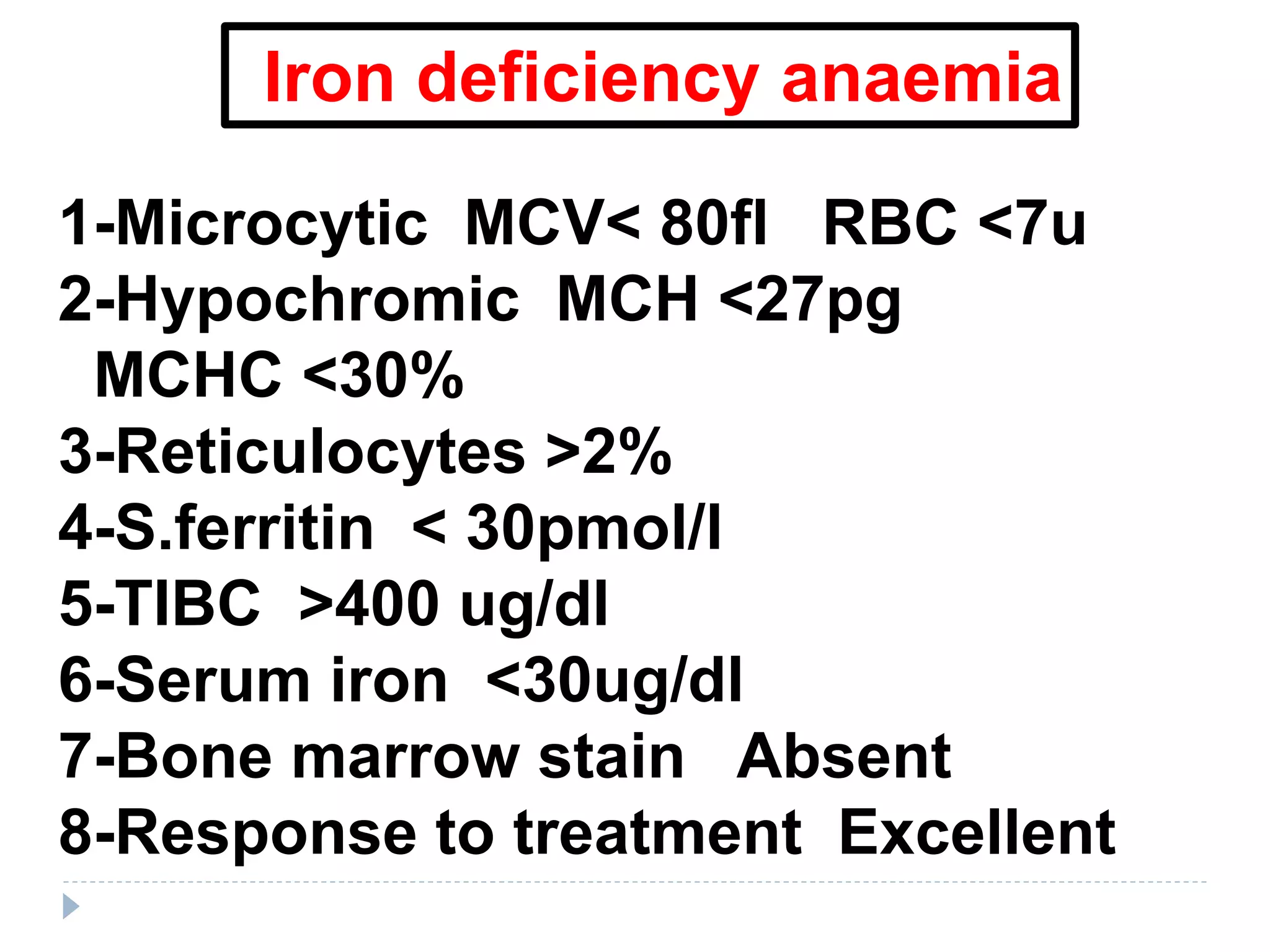 Iron deficiency anaemia

1-Microcytic MCV< 80fl RBC <7u
2-Hypochromic MCH <27pg
MCHC <30%
3-Reticulocytes >2%
4-S.ferritin < 30pmol/l
5-TIBC >400 ug/dl
6-Serum iron <30ug/dl
7-Bone marrow stain Absent
8-Response to treatment Excellent